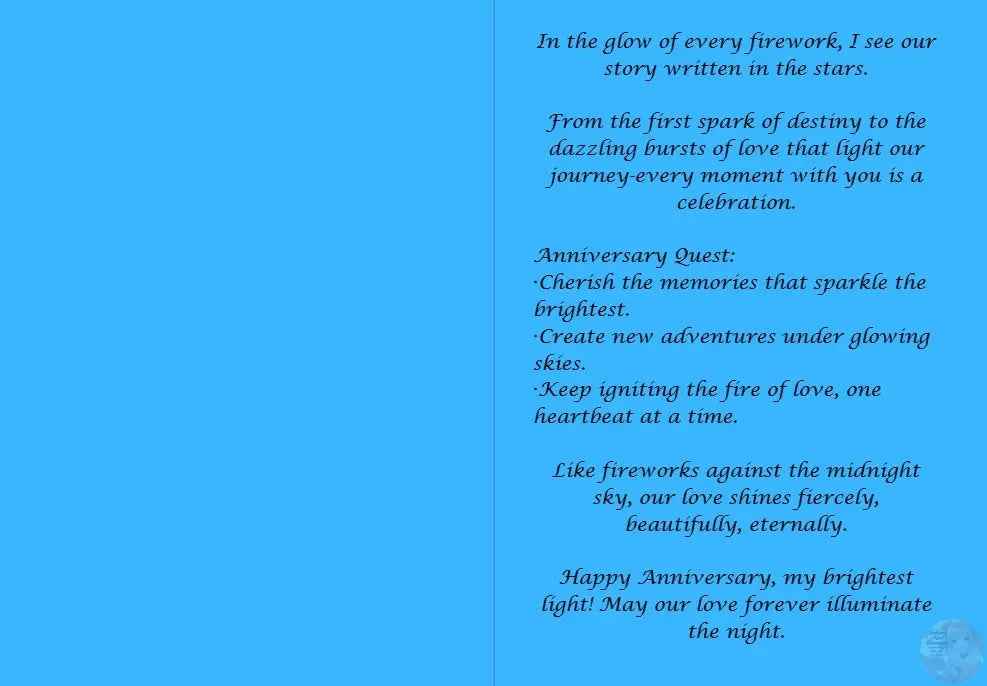 In the glow of every firework, I see our story written in the stars.

From the first spark of destiny to the dazzling bursts of love that light our journey-every moment with you is a celebration.

Anniversary Quest:
·Cherish the memories that sparkle the brightest.
·Create new adventures under glowing skies.
·Keep igniting the fire of love, one heartbeat at a time.

Like fireworks against the midnight sky, our love shines fiercely, beautifully, eternally.

Happy Anniversary, my brightest light! May our love forever illuminate the night.